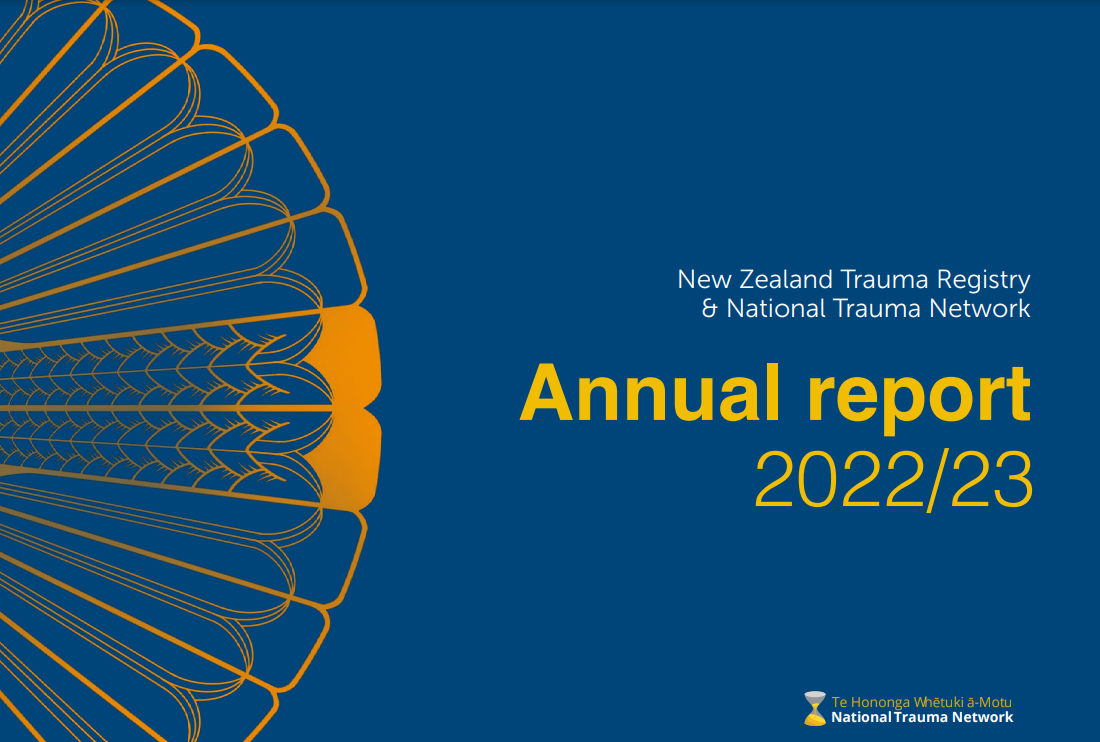 New Zealand Trauma Registry
& National Trauma Network

Annual report
2022/23

Te Hononga Whētuki ā-Motu
National Trauma Network